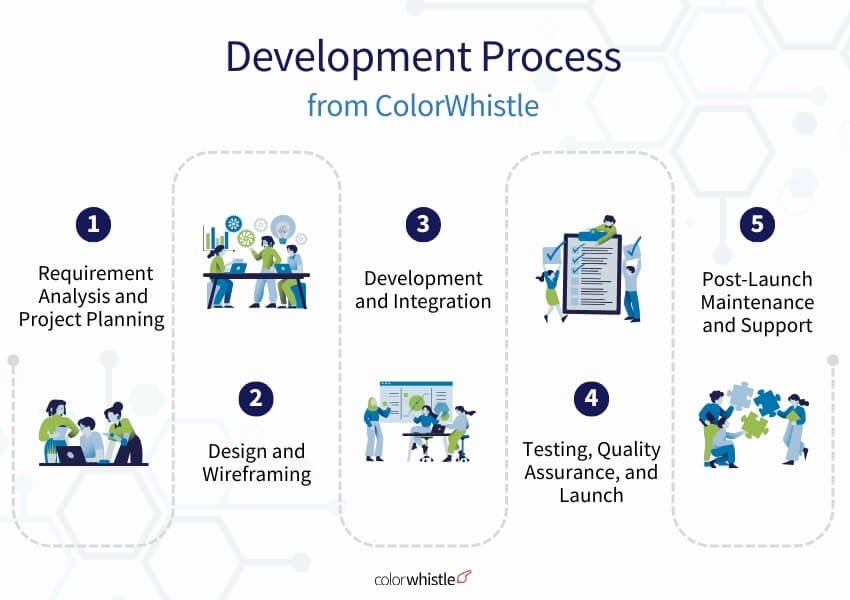 Development Process
from ColorWhistle

1
Requirement Analysis and Project Planning

2
Design and Wireframing

3
Development and Integration

4
Testing, Quality Assurance, and Launch

5
Post-Launch Maintenance and Support

colorwhistle